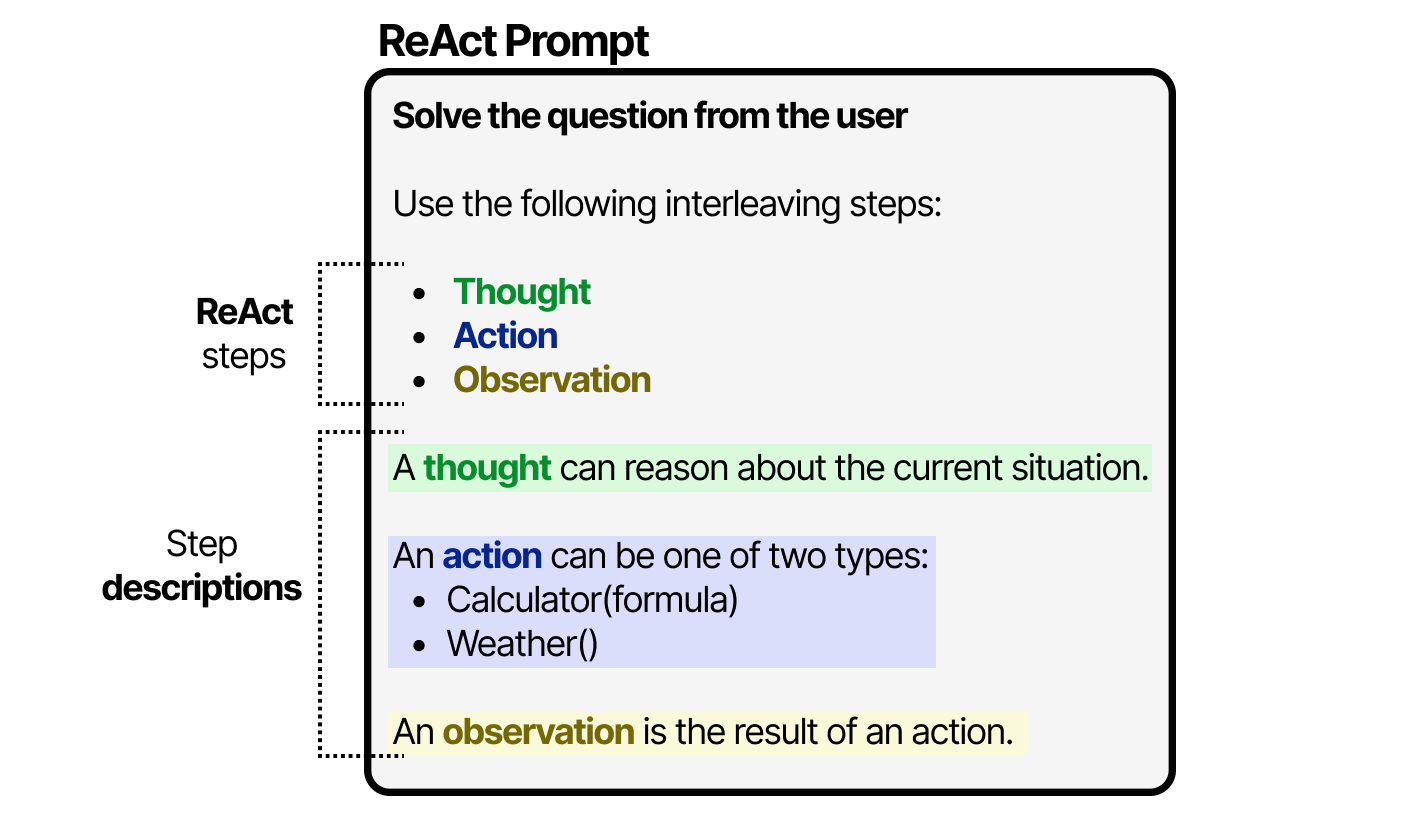 ReAct Prompt

Solve the question from the user

Use the following interleaving steps:

ReAct steps

- Thought
- Action
- Observation

Step descriptions

A thought can reason about the current situation.

An action can be one of two types:
- Calculator(formula)
- Weather()

An observation is the result of an action.